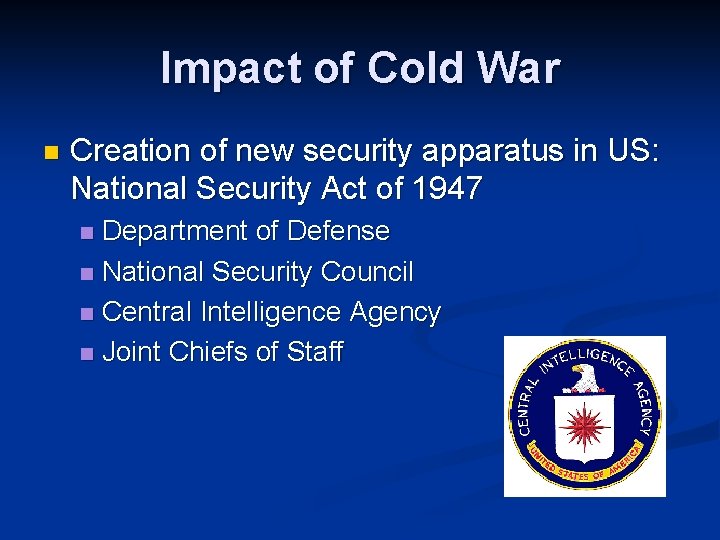 Impact of Cold War

Creation of new security apparatus in US: National Security Act of 1947

Department of Defense
National Security Council
Central Intelligence Agency
Joint Chiefs of Staff

CENTRAL INTELLIGENCE AGENCY
UNITED STATES OF AMERICA